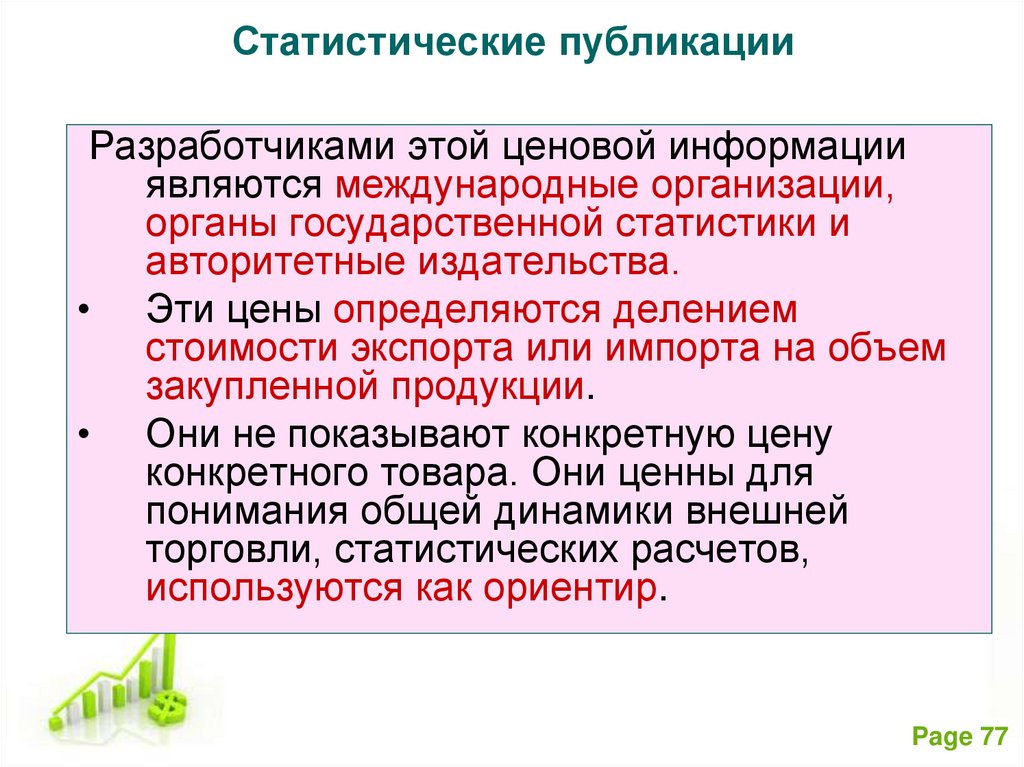 Статистические публикации

Разработчиками этой ценовой информации являются международные организации, органы государственной статистики и авторитетные издательства.

• Эти цены определяются делением стоимости экспорта или импорта на объем закупленной продукции.

• Они не показывают конкретную цену конкретного товара. Они ценны для понимания общей динамики внешней торговли, статистических расчетов, используются как ориентир.

Page 77